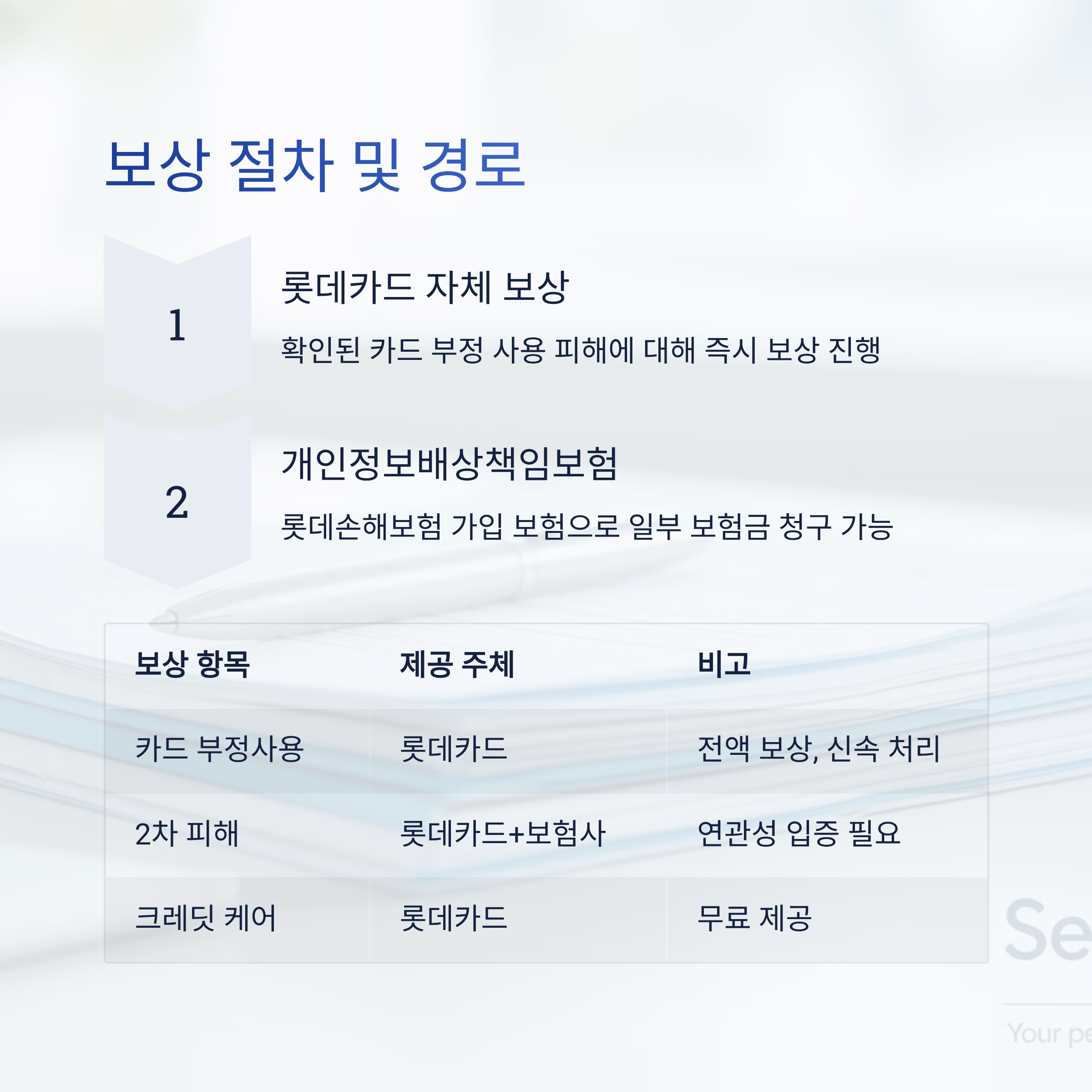 보상 절차 및 경로

1

롯데카드 자체 보상

확인된 카드 부정 사용 피해에 대해 즉시 보상 진행

2

개인정보배상책임보험

롯데손해보험 가입 보험으로 일부 보험금 청구 가능

| 보상 항목 | 제공 주체 | 비고 |
|---|---|---|
| 카드 부정사용 | 롯데카드 | 전액 보상, 신속 처리 |
| 2차 피해 | 롯데카드+보험사 | 연관성 입증 필요 |
| 크레딧 케어 | 롯데카드 | 무료 제공 |

Se

Your pe